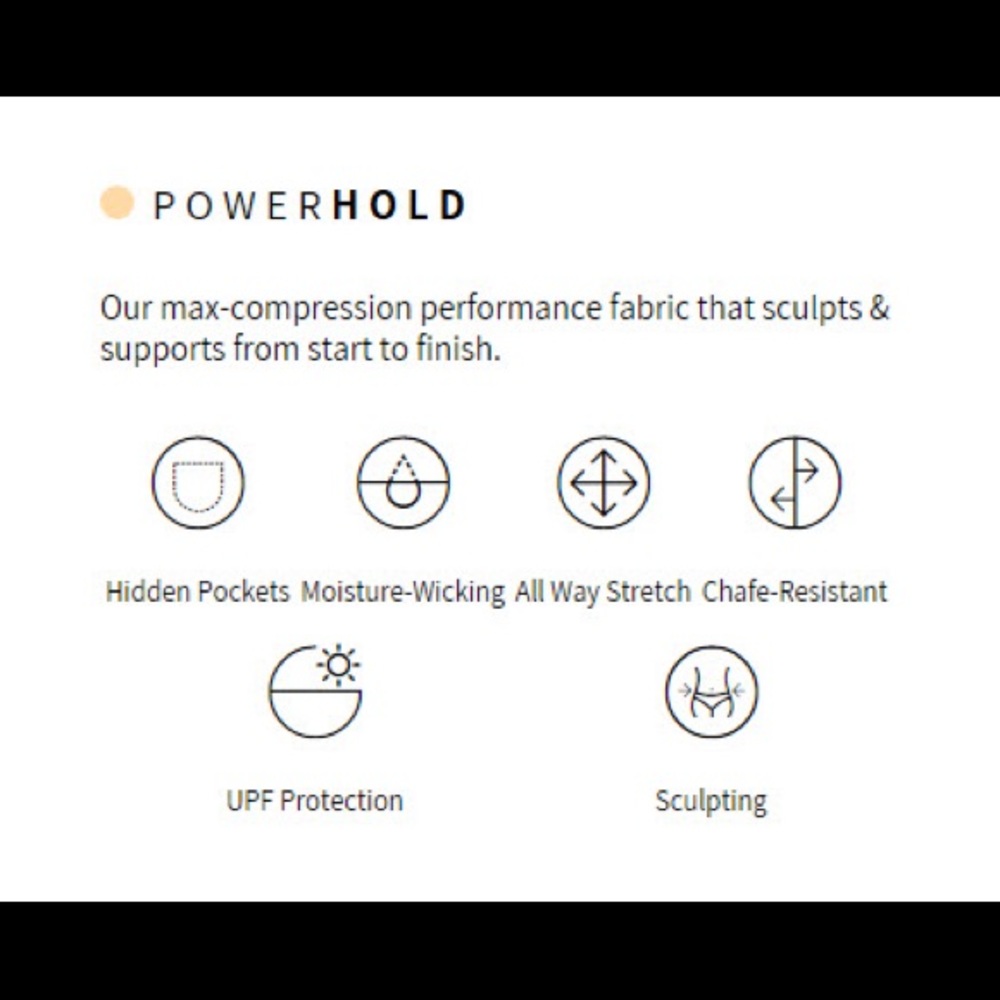 POWERHOLD

Our max-compression performance fabric that sculpts & supports from start to finish.

Hidden Pockets Moisture-Wicking All Way Stretch Chafe-Resistant

UPF Protection

Sculpting